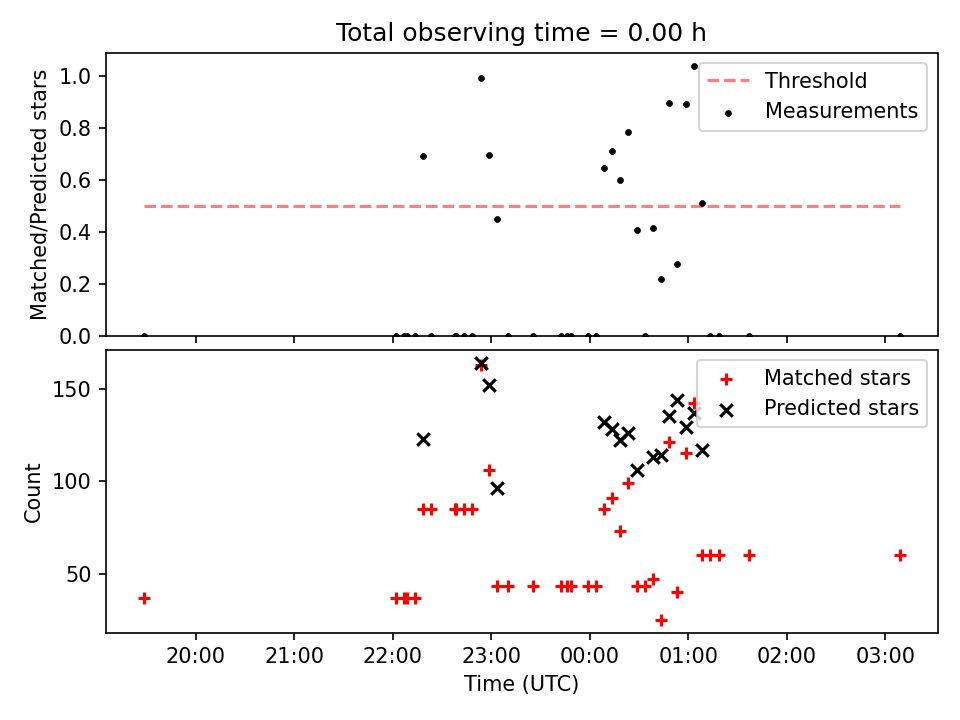 Total observing time = 0.00 h

Matched/Predicted stars

1.0
0.8
0.6
0.4
0.2
0.0

Threshold
Measurements

Count

150
100
50

Matched stars
Predicted stars

20:00
21:00
22:00
23:00
00:00
01:00
02:00
03:00

Time (UTC)